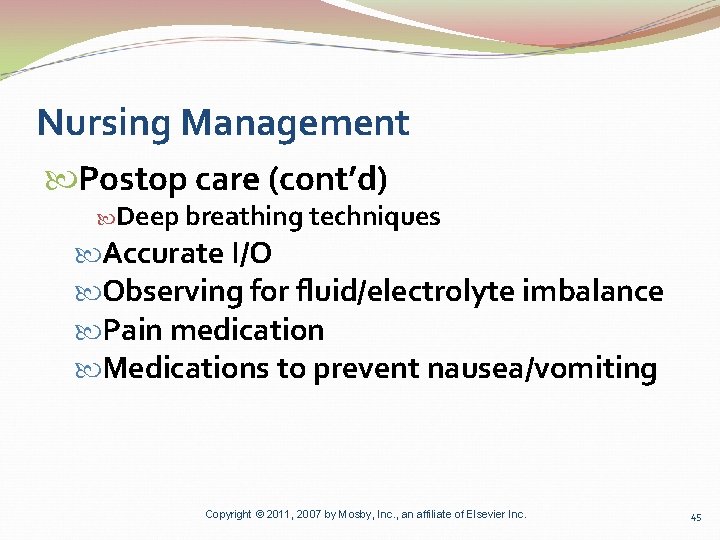 Nursing Management

Postop care (cont'd)

Deep breathing techniques

Accurate I/O

Observing for fluid/electrolyte imbalance

Pain medication

Medications to prevent nausea/vomiting

Copyright © 2011, 2007 by Mosby, Inc., an affiliate of Elsevier Inc.

45